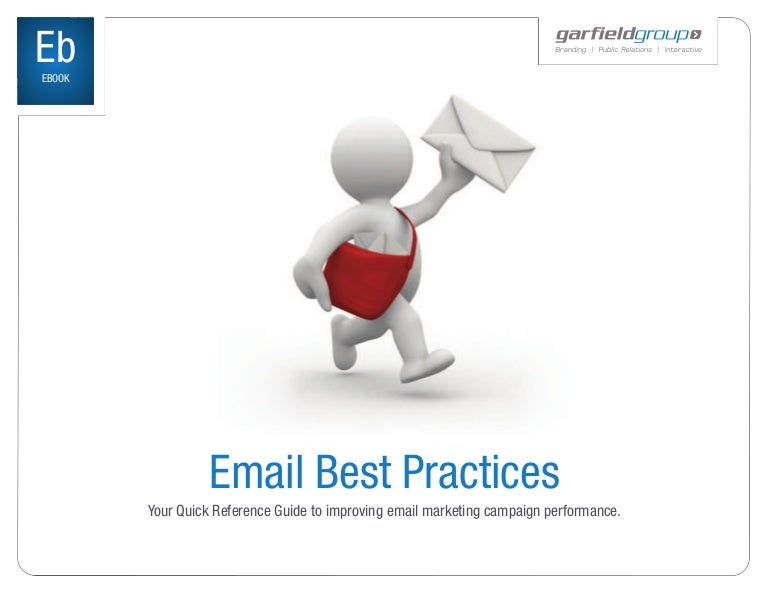 Eb
EBOOK

garfieldgroup
Branding | Public Relations | Interactive

Email Best Practices

Your Quick Reference Guide to improving email marketing campaign performance.